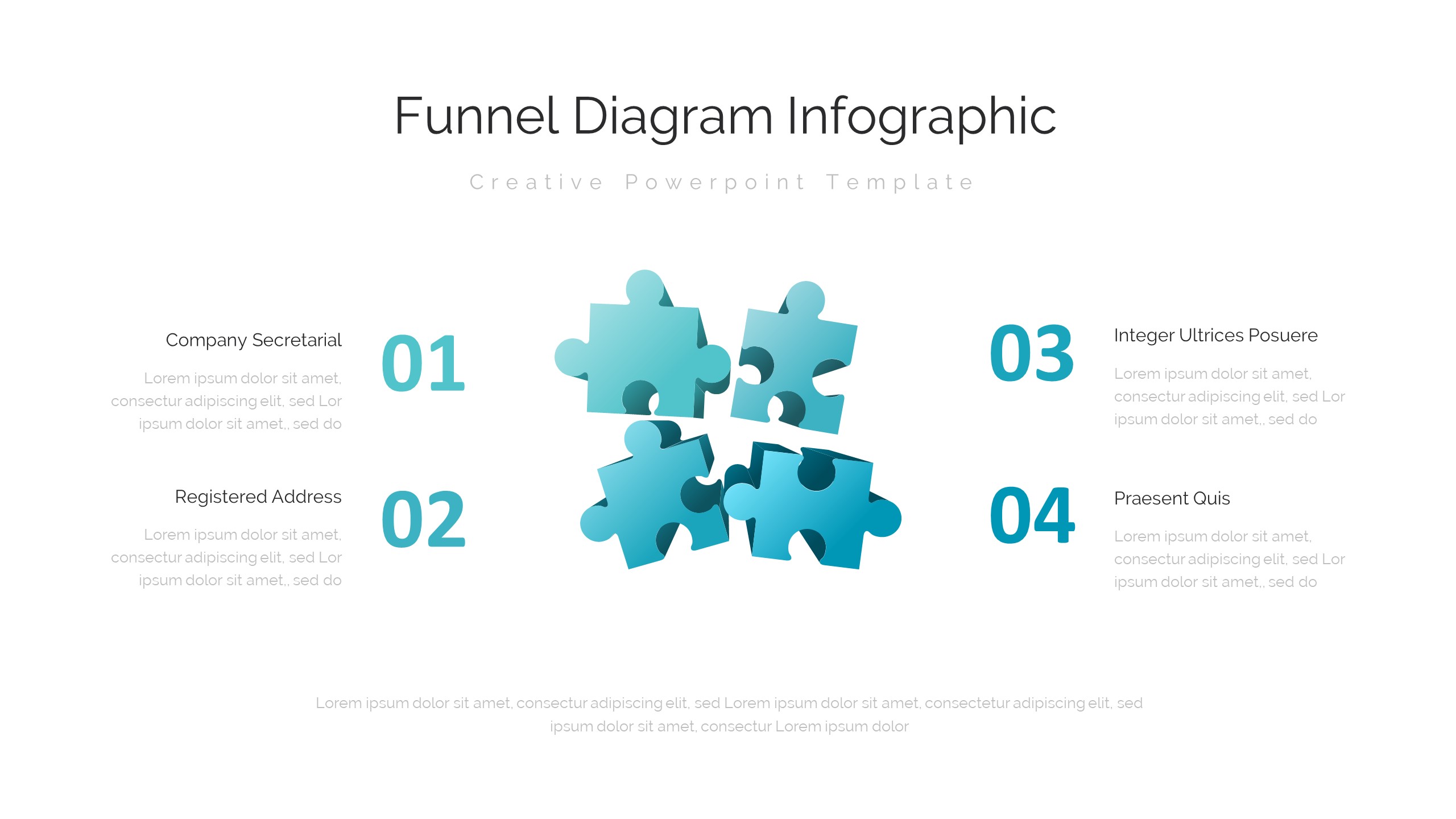 Funnel Diagram Infographic

Creative Powerpoint Template

Company Secretarial

Lorem ipsum dolor sit amet, consectur adipiscing elit, sed Lor ipsum dolor sit amet,, sed do

01

Registered Address

Lorem ipsum dolor sit amet, consectur adipiscing elit, sed Lor ipsum dolor sit amet,, sed do

02

03

Integer Ultrices Posuere

Lorem ipsum dolor sit amet, consectur adipiscing elit, sed Lor ipsum dolor sit amet,, sed do

04

Praesent Quis

Lorem ipsum dolor sit amet, consectur adipiscing elit, sed Lor ipsum dolor sit amet,, sed do

Lorem ipsum dolor sit amet, consectur adipiscing elit, sed Lorem ipsum dolor sit amet, consectetur adipiscing elit, sed ipsum dolor sit amet, consectur Lorem ipsum dolor